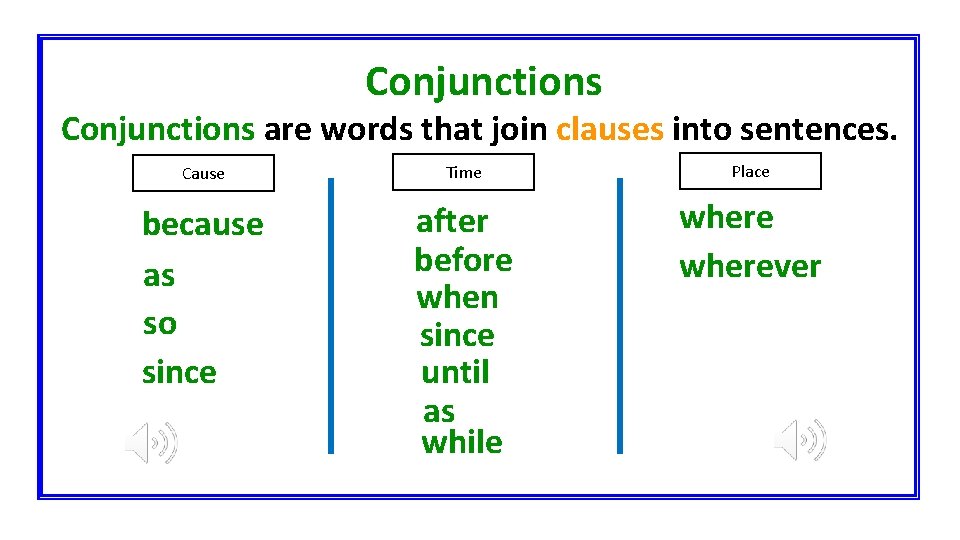 Conjunctions

Conjunctions are words that join clauses into sentences.

Cause

because
as
so
since

Time

after
before
when
since
until
as
while

Place

where
wherever